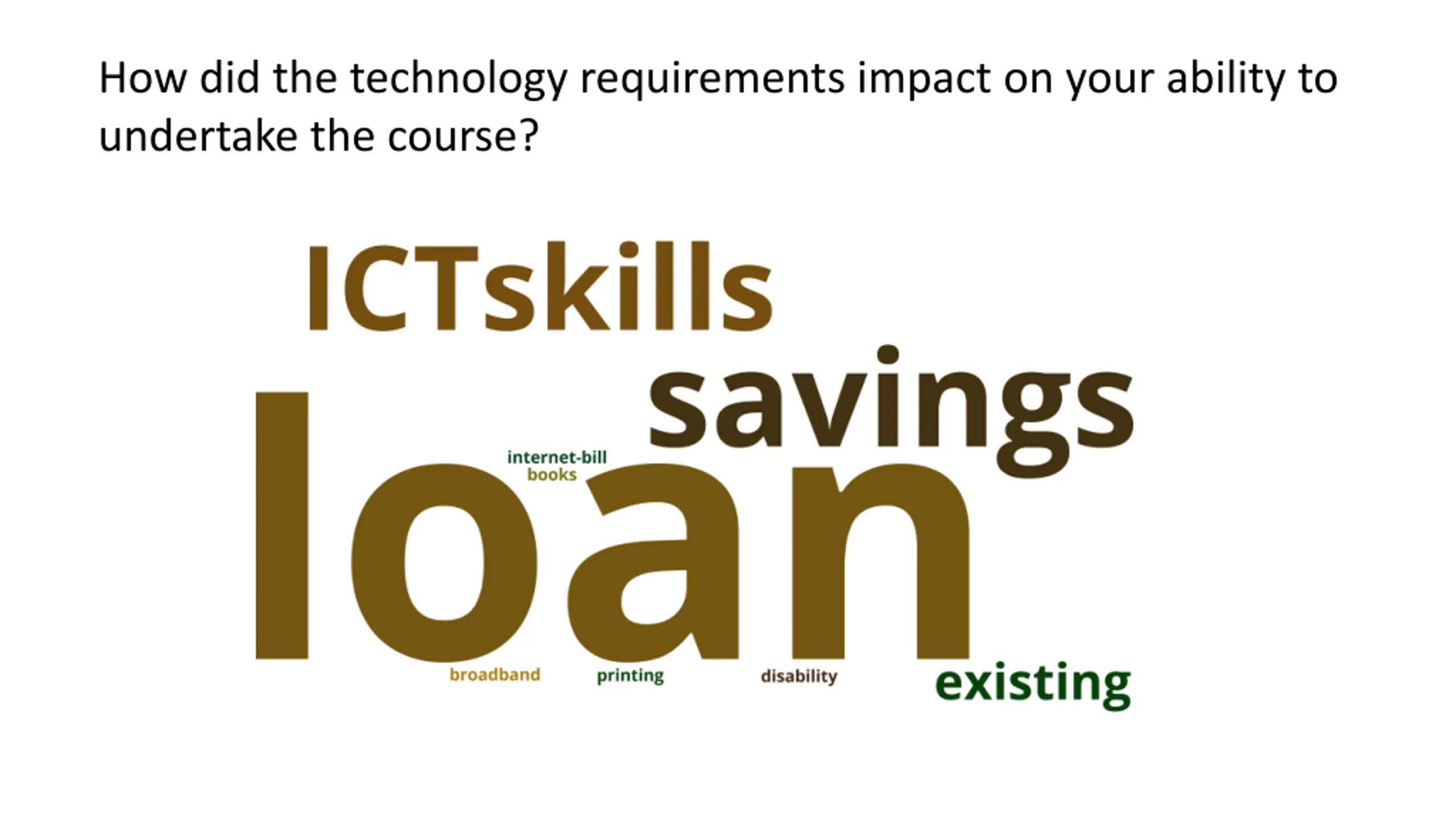 How did the technology requirements impact on your ability to undertake the course?

ICTskills

savings

internet-bill
books

loan

broadband printing disability existing